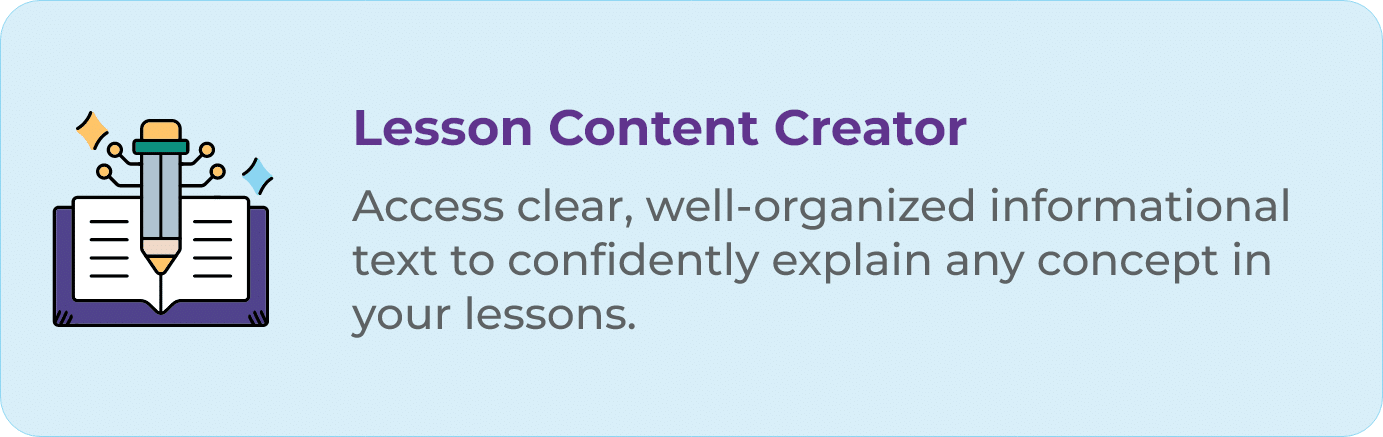 Lesson Content Creator

Access clear, well-organized informational text to confidently explain any concept in your lessons.